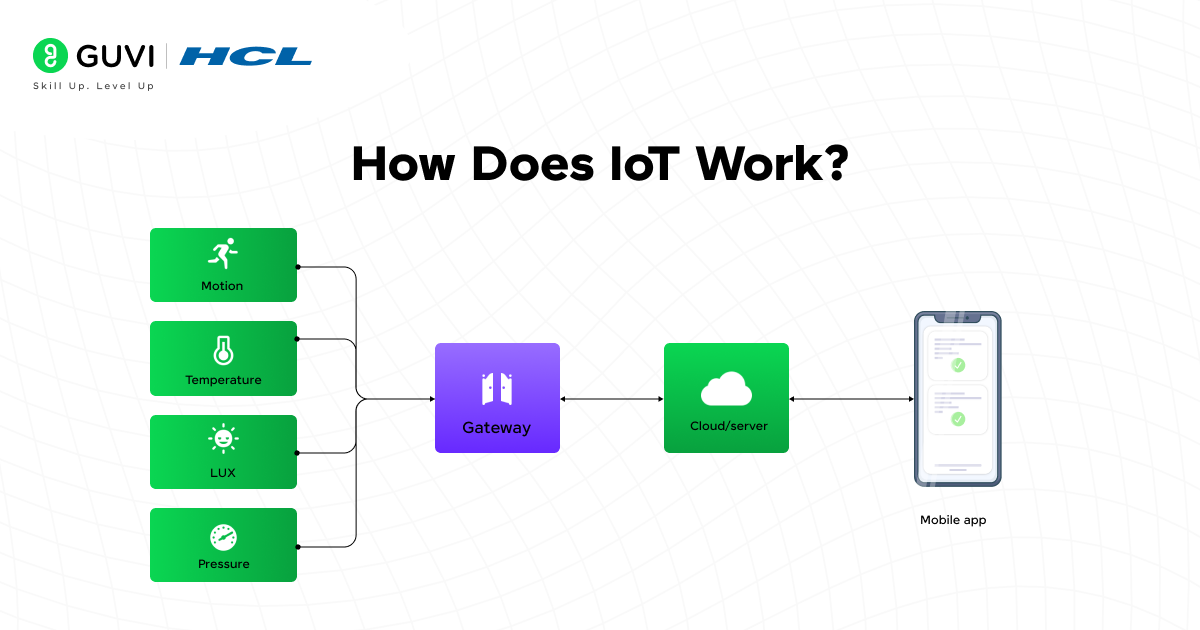 GUVI | HCL
Skill Up. Level Up

How Does IoT Work?

Motion

Temperature

LUX

Pressure

Gateway

Cloud/server

Mobile app